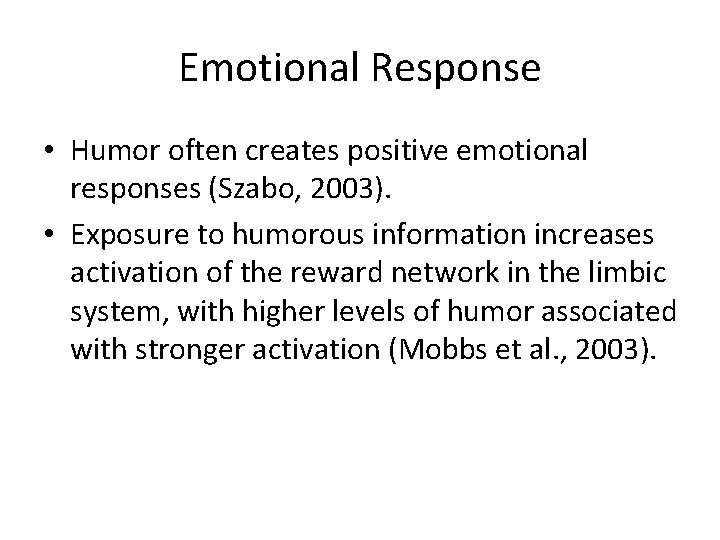 Emotional Response

• Humor often creates positive emotional responses (Szabo, 2003).

• Exposure to humorous information increases activation of the reward network in the limbic system, with higher levels of humor associated with stronger activation (Mobbs et al., 2003).